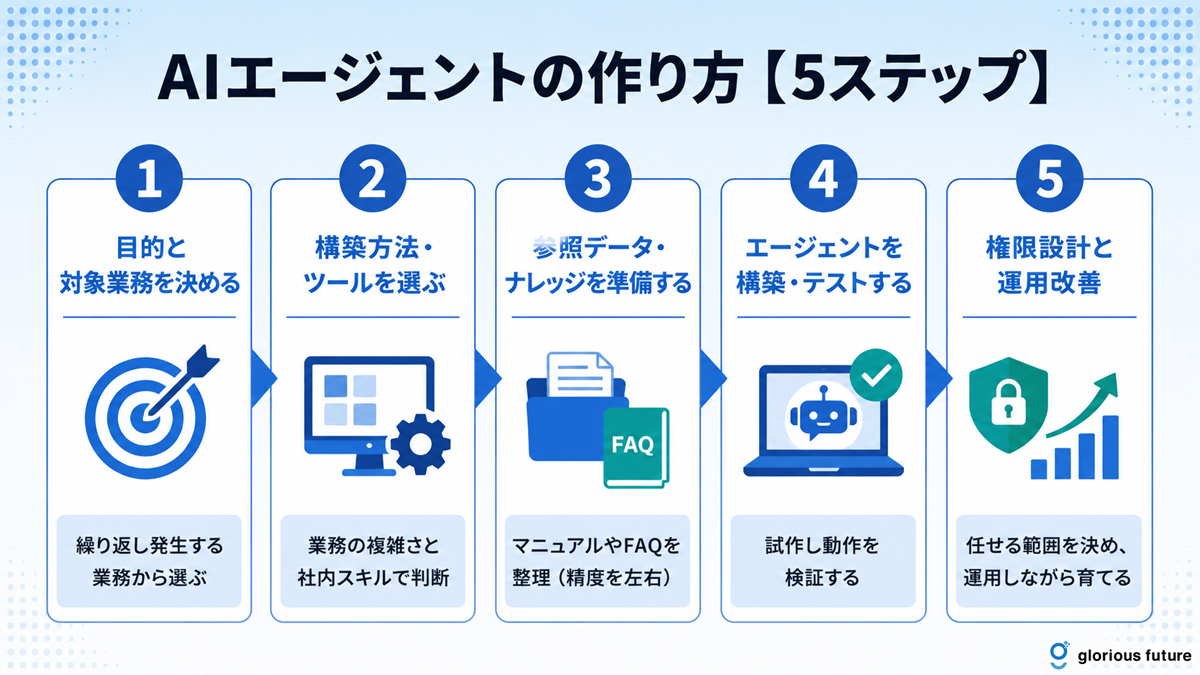 AIエージェントの作り方【5ステップ】

1
目的と対象業務を決める
繰り返し発生する業務から選ぶ

2
構築方法・ツールを選ぶ
業務の複雑さと社内スキルで判断

3
参照データ・ナレッジを準備する
FAQ
マニュアルやFAQを整理（精度を左右）

4
エージェントを構築・テストする
試作し動作を検証する

5
権限設計と運用改善
任せる範囲を決め、運用しながら育てる

glorious future